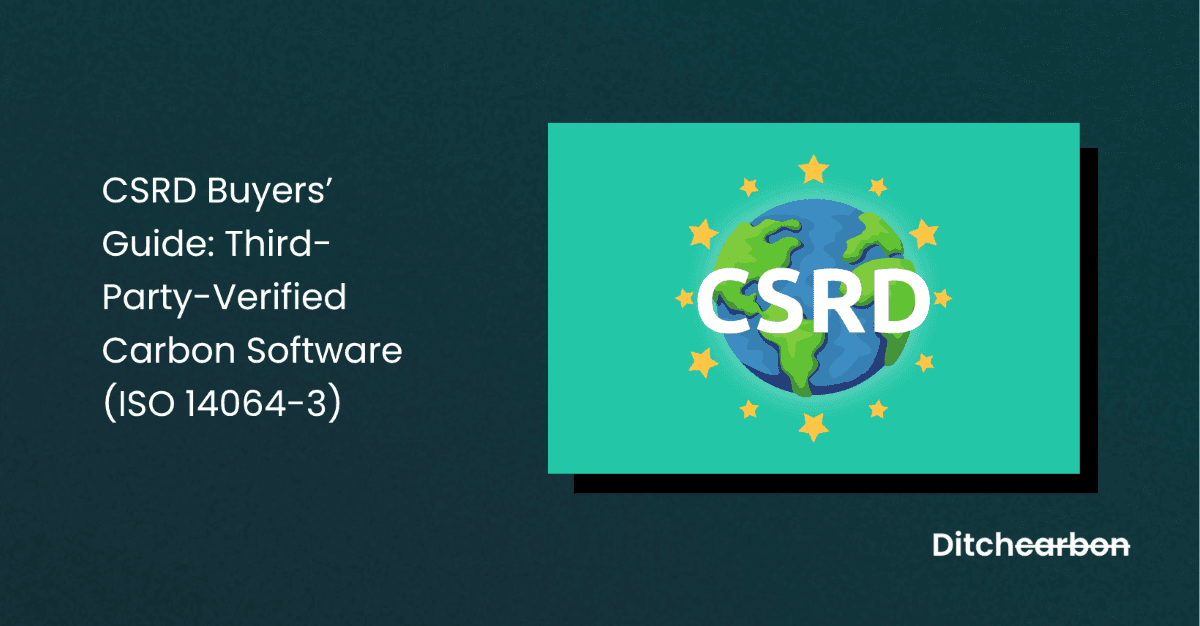 CSRD Buyers' Guide: Third-Party-Verified Carbon Software (ISO 14064-3)

CSRD

Ditchcarbon